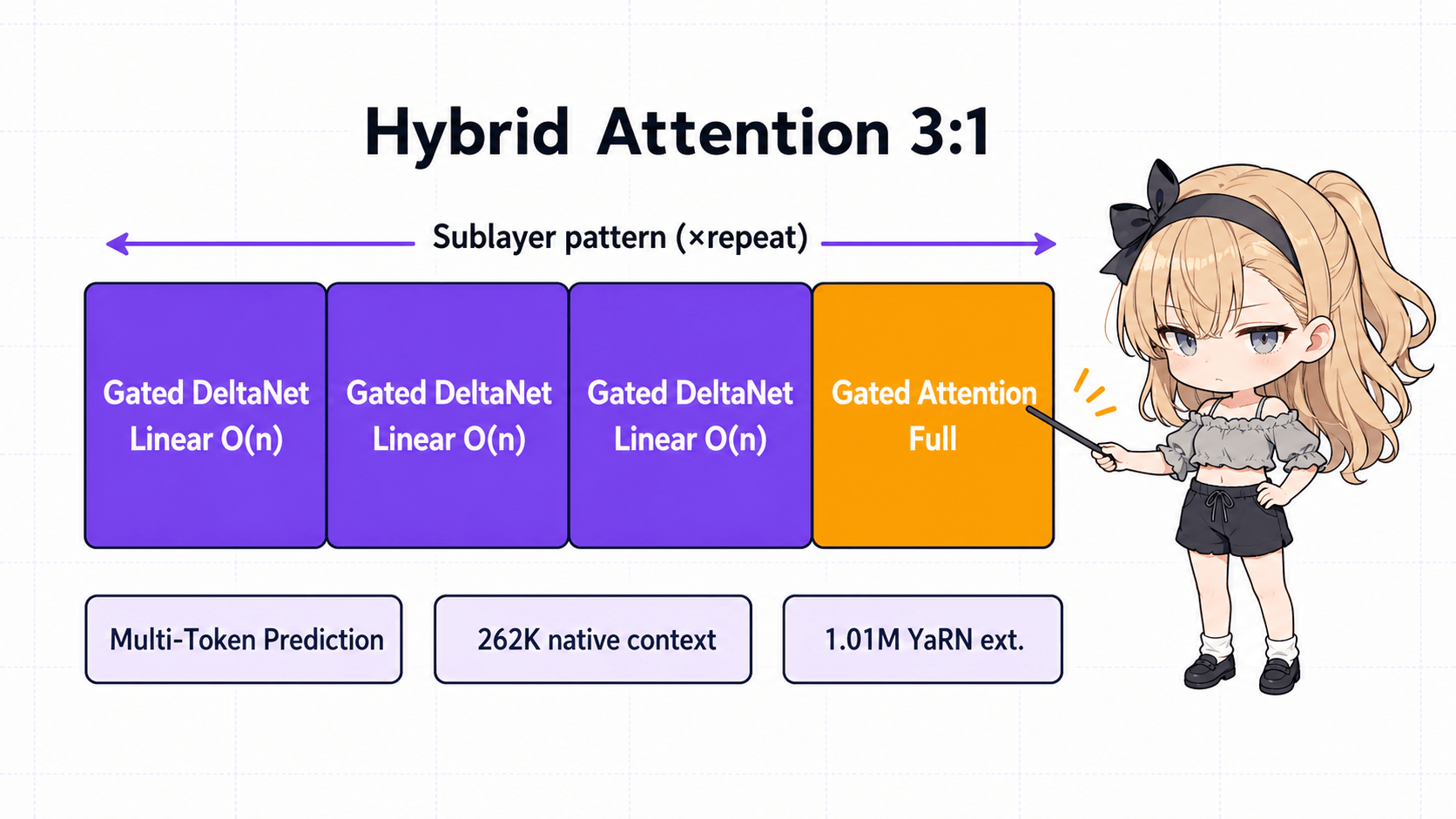 Hybrid Attention 3:1

Sublayer pattern (×repeat)

Gated DeltaNet Linear O(n)

Gated DeltaNet Linear O(n)

Gated DeltaNet Linear O(n)

Gated Attention Full

Multi-Token Prediction

262K native context

1.01M YaRN ext.